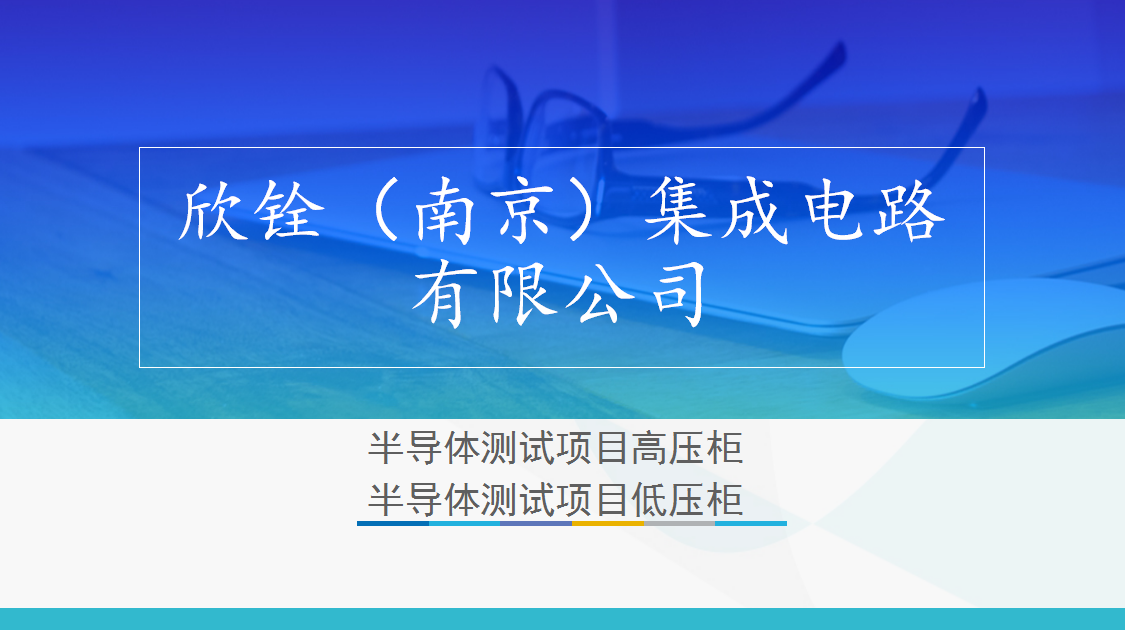 欣铨（南京）集成电路有限公司

半导体测试项目高压柜
半导体测试项目低压柜